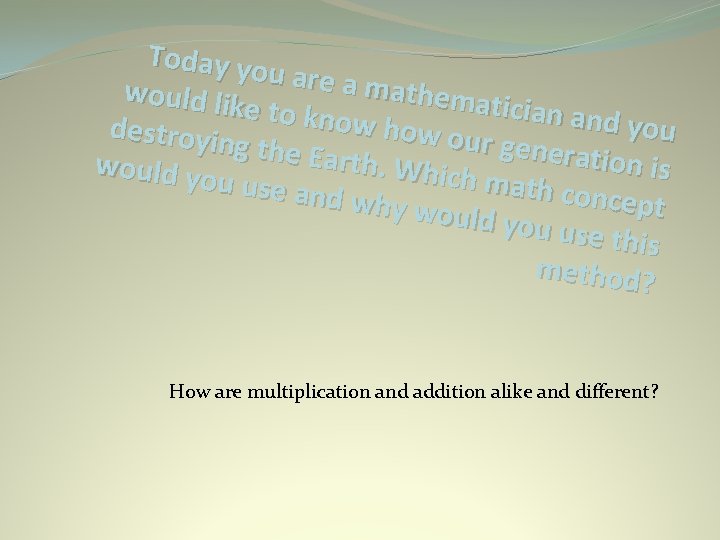 Today you are a mathematician and you would like to know how our generation is destroying the Earth. Which math concept would you use and why would you use this method?

How are multiplication and addition alike and different?